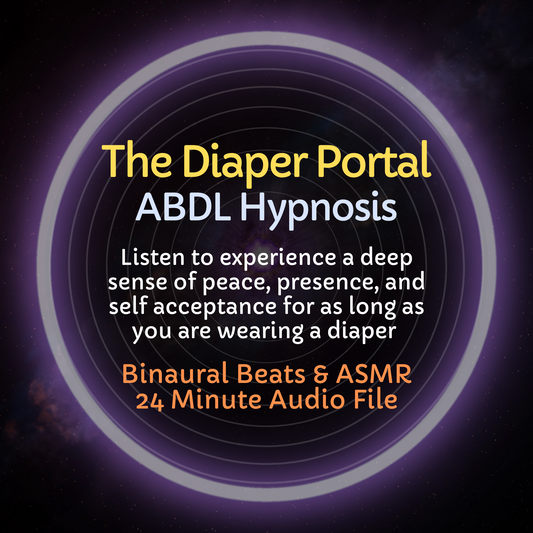 The Diaper Portal
ABDL Hypnosis

Listen to experience a deep sense of peace, presence, and self acceptance for as long as you are wearing a diaper

Binaural Beats & ASMR
24 Minute Audio File